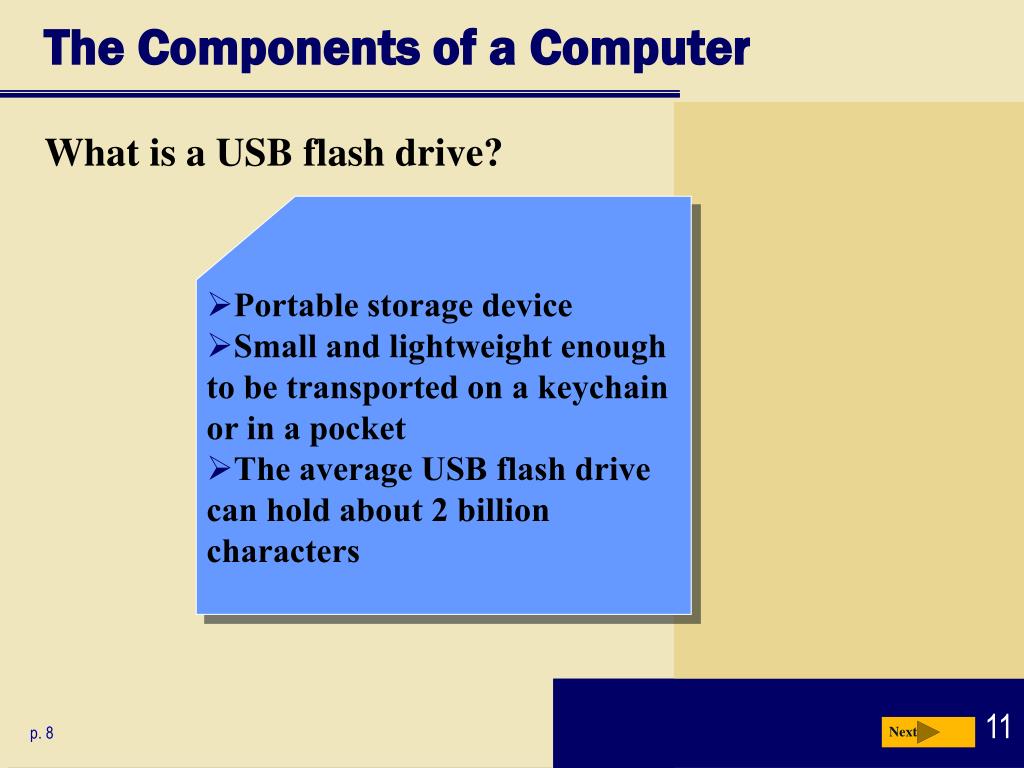 The Components of a Computer

What is a USB flash drive?

➢Portable storage device
➢Small and lightweight enough to be transported on a keychain or in a pocket
➢The average USB flash drive can hold about 2 billion characters

p. 8

Next

11